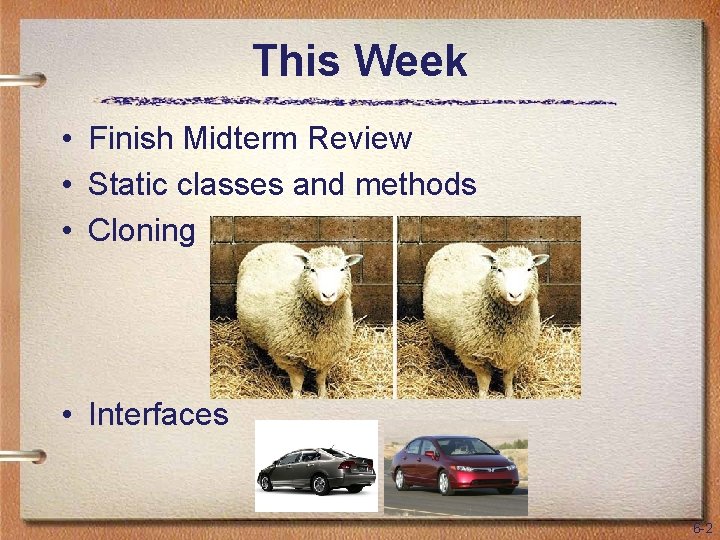 This Week

• Finish Midterm Review
• Static classes and methods
• Cloning
• Interfaces

6-2